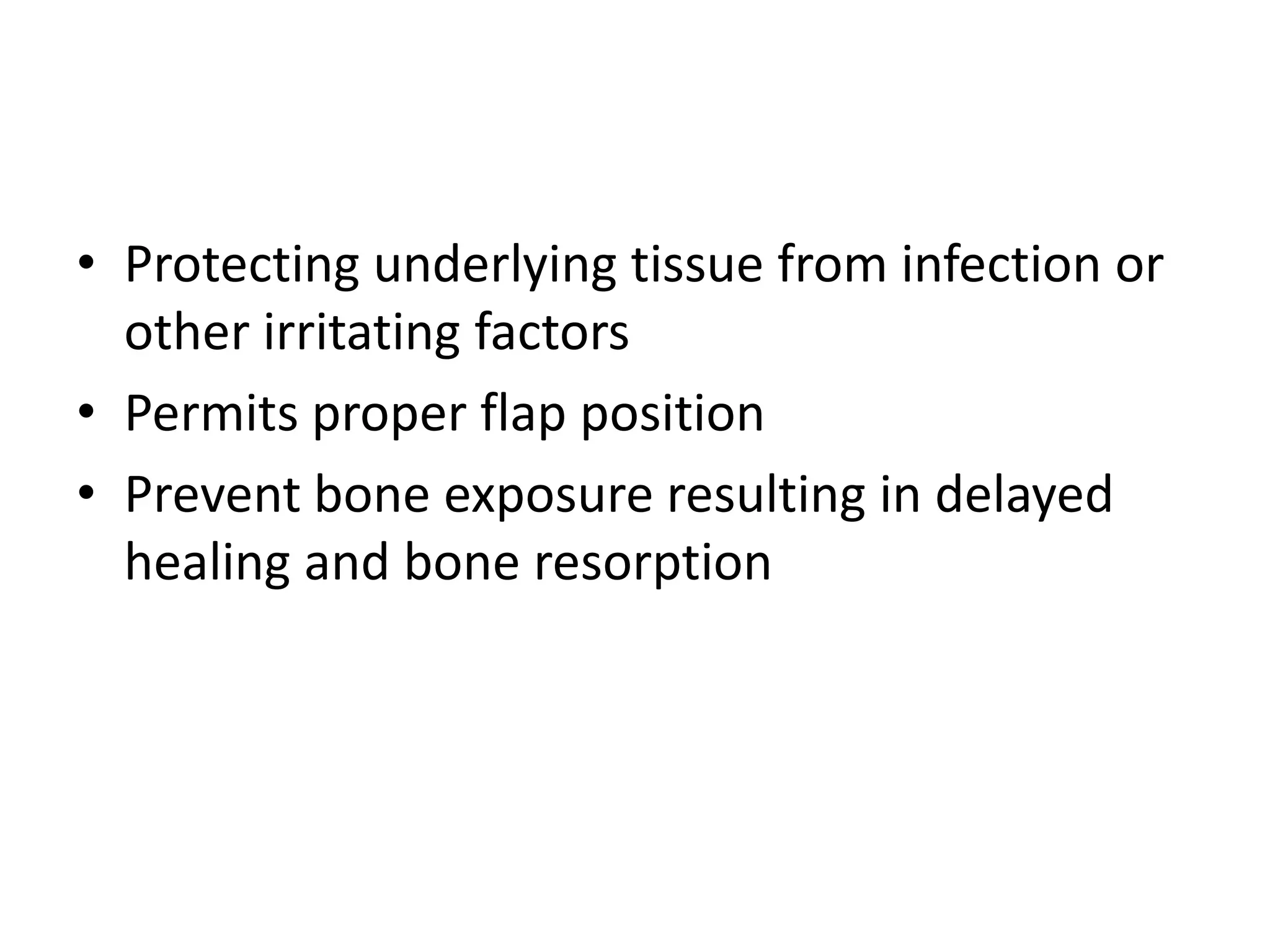 • Protecting underlying tissue from infection or other irritating factors
• Permits proper flap position
• Prevent bone exposure resulting in delayed healing and bone resorption